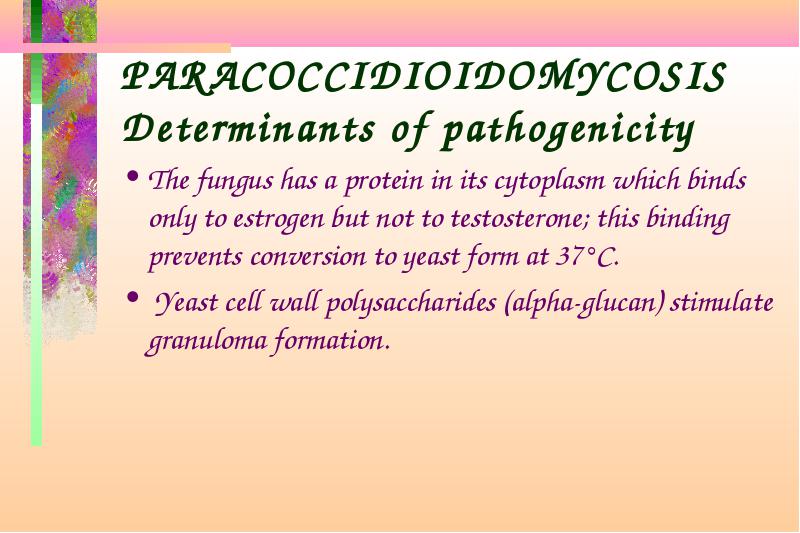 PARACOCCIDIOIDOMYCOSIS
Determinants of pathogenicity

• The fungus has a protein in its cytoplasm which binds only to estrogen but not to testosterone; this binding prevents conversion to yeast form at 37°C.

• Yeast cell wall polysaccharides (alpha-glucan) stimulate granuloma formation.